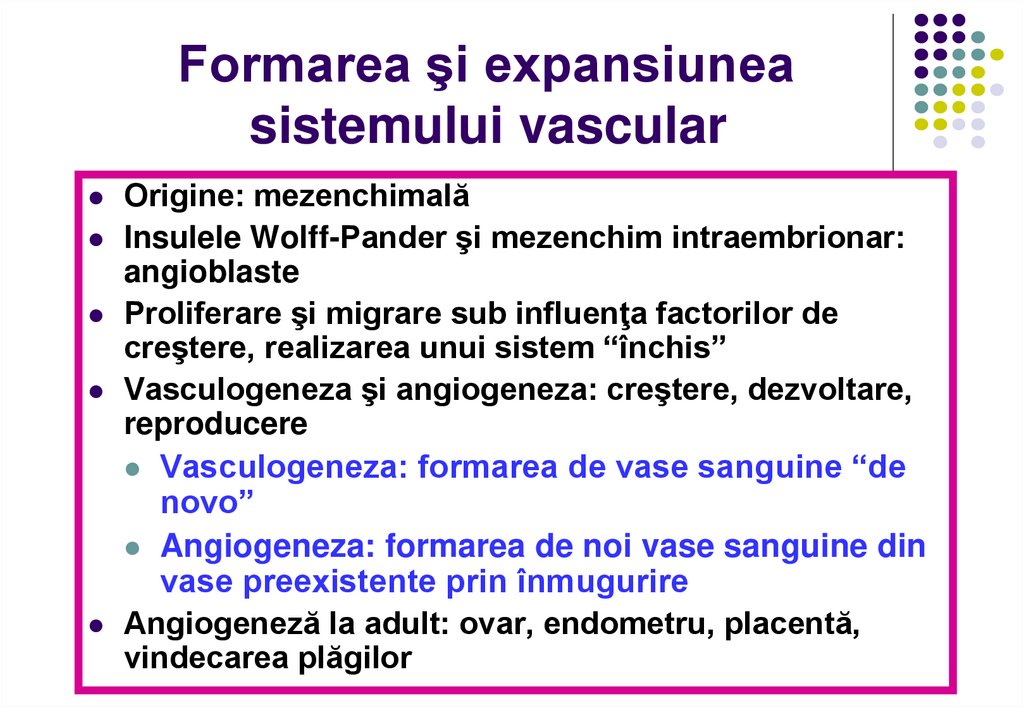 Formarea şi expansiunea sistemului vascular

- Origine: mezenchimală
- Insulele Wolff-Pander şi mezenchim intraembrionar: angioblaste
- Proliferare şi migrare sub influenţa factorilor de creştere, realizarea unui sistem “închis”
- Vasculogeneza şi angiogeneza: creştere, dezvoltare, reproducere
  - Vasculogeneza: formarea de vase sanguine “de novo”
  - Angiogeneza: formarea de noi vase sanguine din vase preexistente prin înmugurire
- Angiogeneză la adult: ovar, endometru, placentă, vindecarea plăgilor